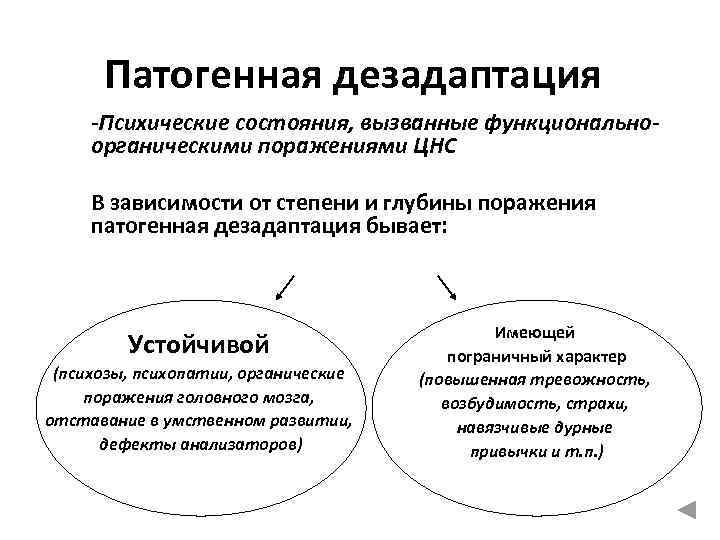 Патогенная дезадаптация

-Психические состояния, вызванные функционально-органическими поражениями ЦНС

В зависимости от степени и глубины поражения патогенная дезадаптация бывает:

Устойчивой
(психозы, психопатии, органические поражения головного мозга, отставание в умственном развитии, дефекты анализаторов)

Имеющей
пограничный характер
(повышенная тревожность, возбудимость, страхи, навязчивые дурные привычки и т.п.)